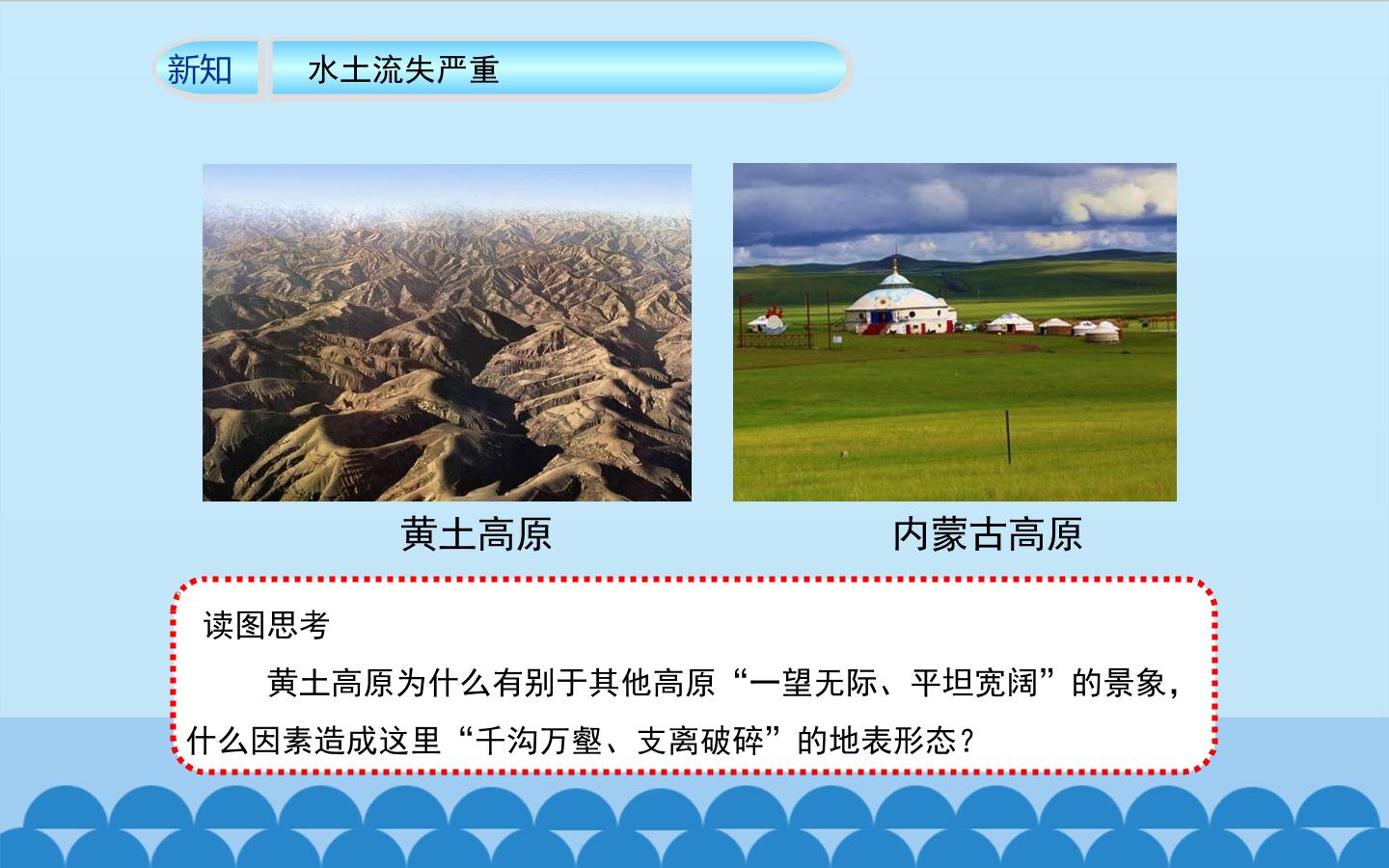 新知　水土流失严重

黄土高原

内蒙古高原

读图思考

黄土高原为什么有别于其他高原“一望无际、平坦宽阔”的景象，什么因素造成这里“千沟万壑、支离破碎”的地表形态？